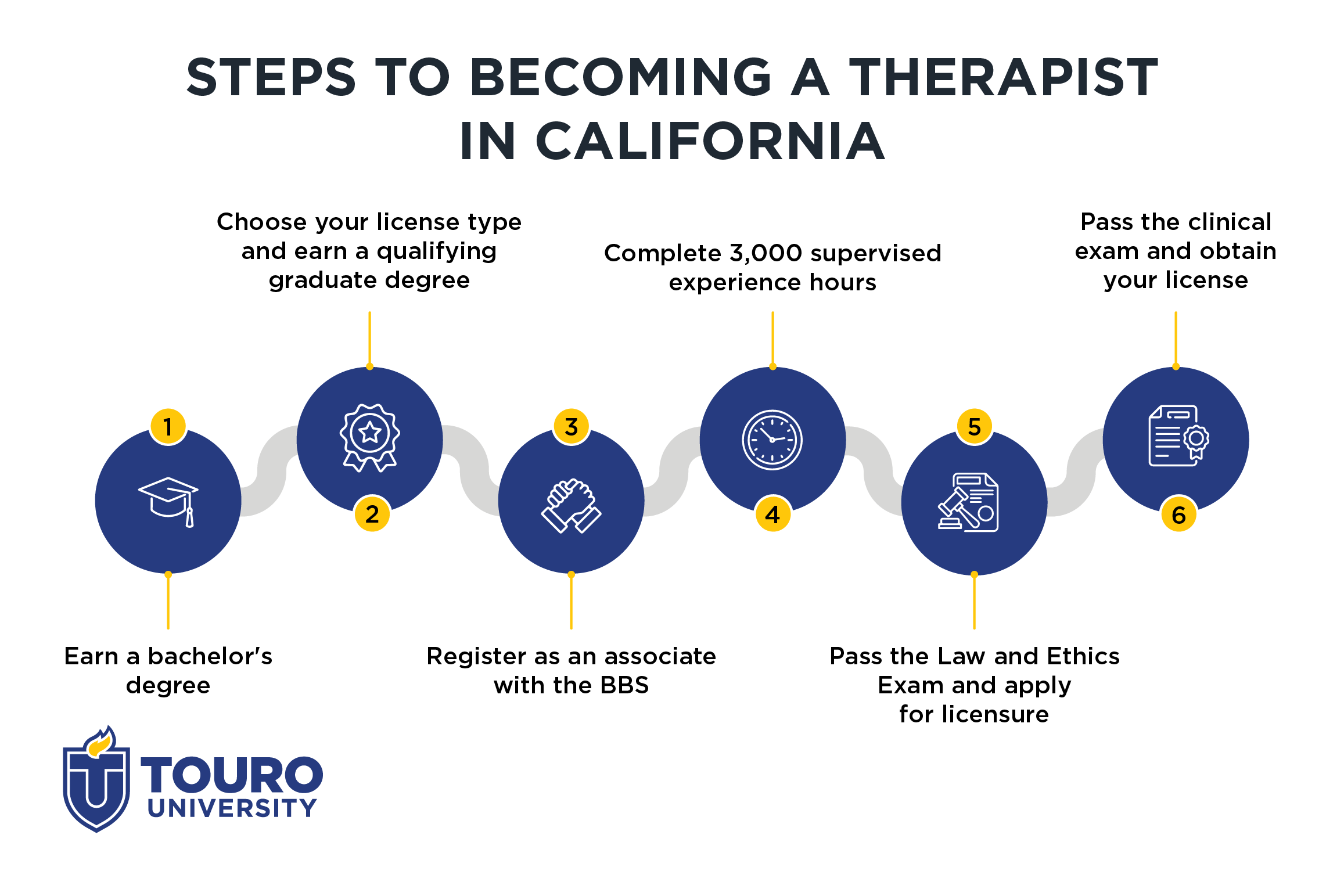 STEPS TO BECOMING A THERAPIST IN CALIFORNIA

1
Earn a bachelor's degree

2
Choose your license type and earn a qualifying graduate degree

3
Register as an associate with the BBS

4
Complete 3,000 supervised experience hours

5
Pass the Law and Ethics Exam and apply for licensure

6
Pass the clinical exam and obtain your license

TOURO UNIVERSITY